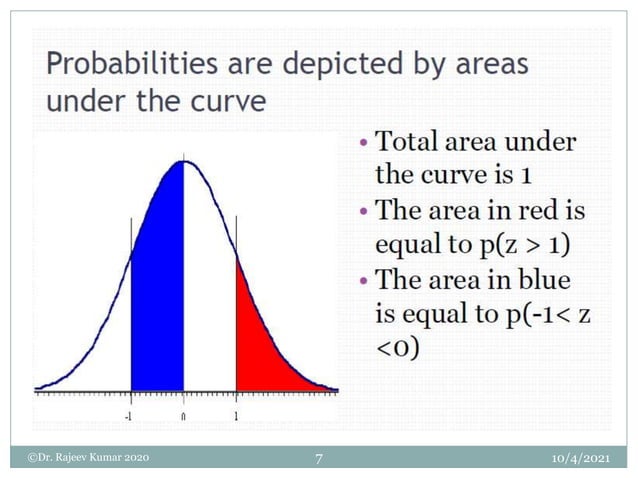 Probabilities are depicted by areas under the curve

-1
0
1

• Total area under the curve is 1
• The area in red is equal to p(z > 1)
• The area in blue is equal to p(-1< z <0)

©Dr. Rajeev Kumar 2020
7
10/4/2021